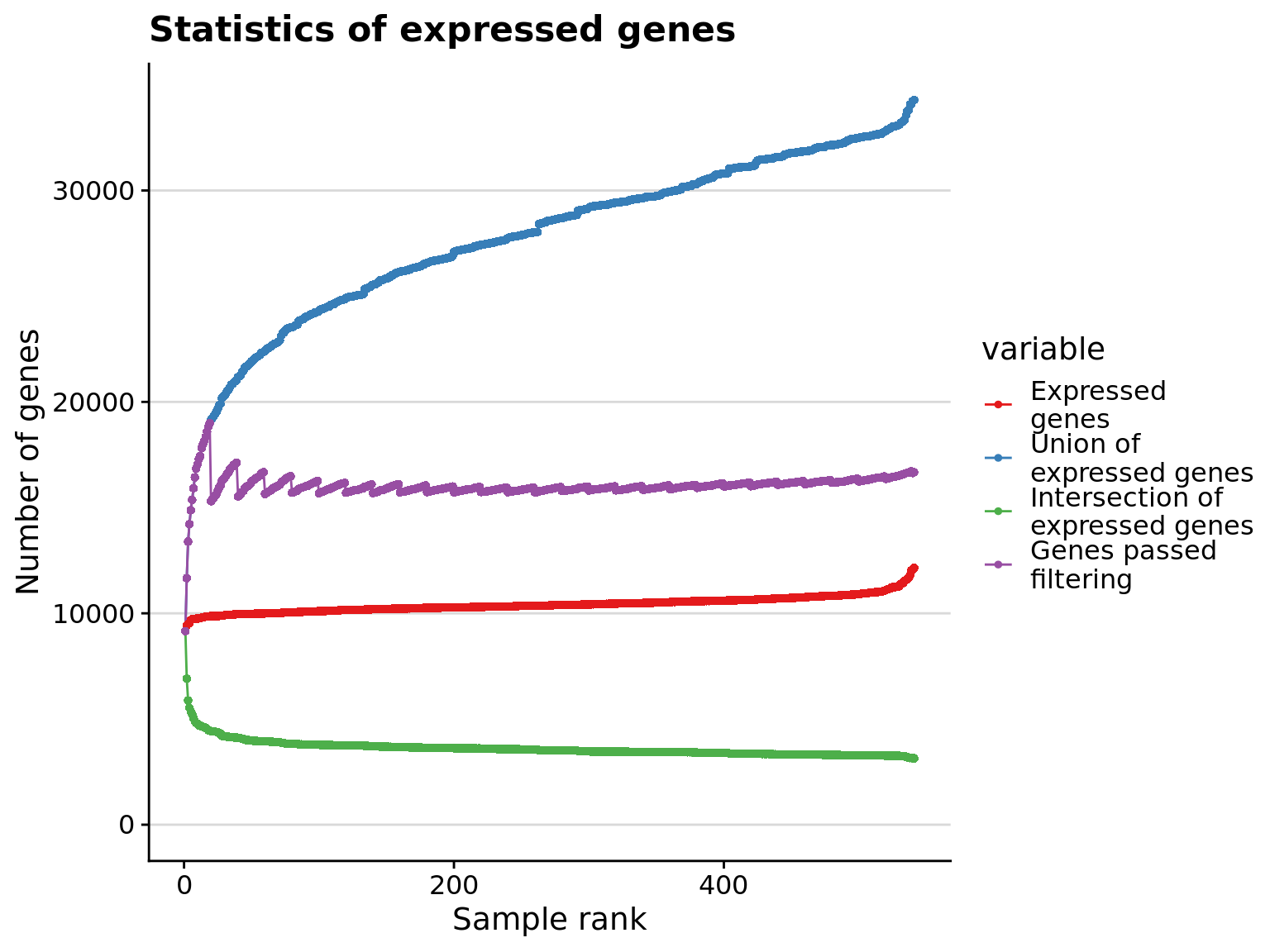 Statistics of expressed genes

Number of genes

30000
20000
10000
0

0
200
400

Sample rank

variable
Expressed genes
Union of expressed genes
Intersection of expressed genes
Genes passed filtering